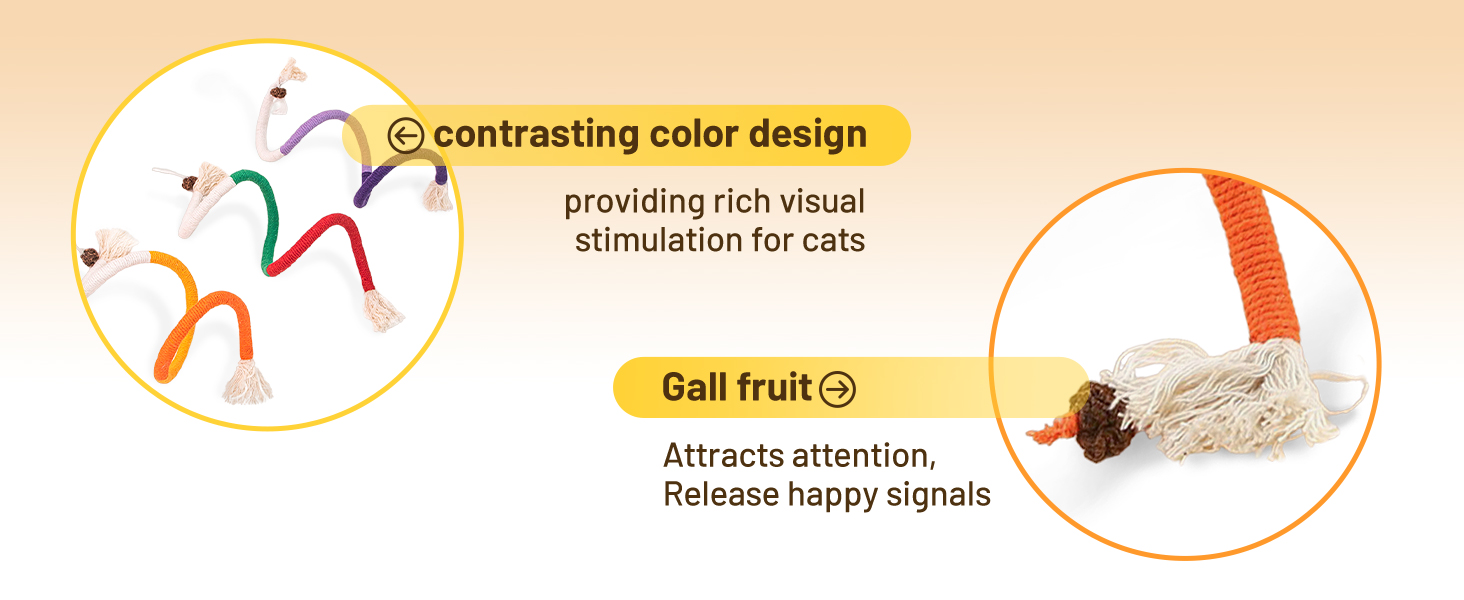 contrasting color design

providing rich visual stimulation for cats

Gall fruit

Attracts attention, Release happy signals